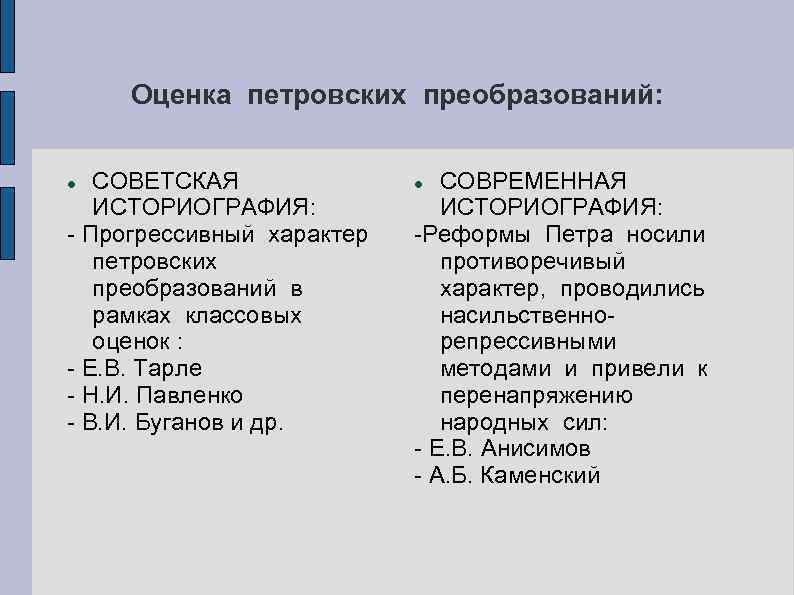 Оценка петровских преобразований:

• СОВЕТСКАЯ ИСТОРИОГРАФИЯ:
- Прогрессивный характер петровских преобразований в рамках классовых оценок :
- Е.В. Тарле
- Н.И. Павленко
- В.И. Буганов и др.

• СОВРЕМЕННАЯ ИСТОРИОГРАФИЯ:
-Реформы Петра носили противоречивый характер, проводились насильственно-репрессивными методами и привели к перенапряжению народных сил:
- Е.В. Анисимов
- А.Б. Каменский